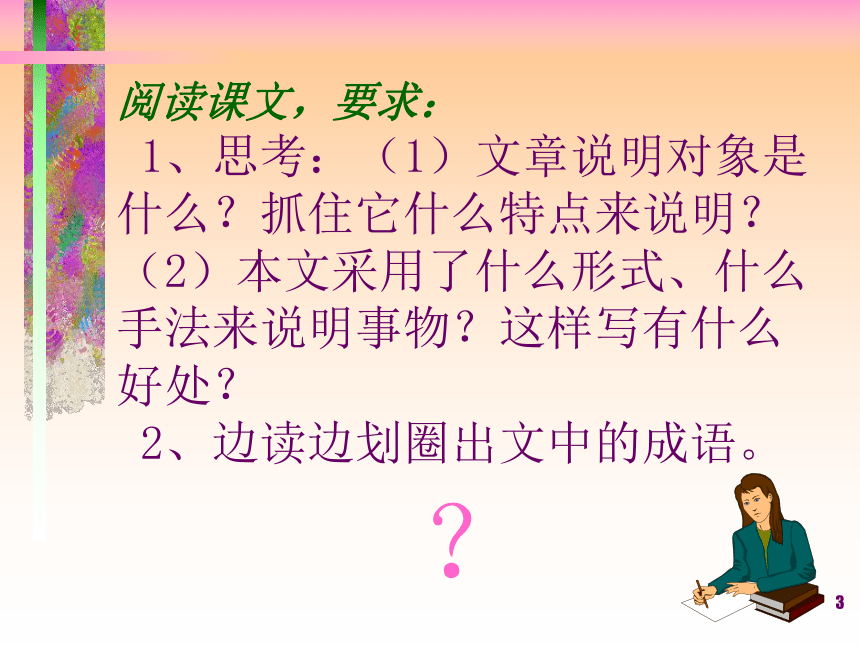 阅读课文，要求：

1、思考：（1）文章说明对象是什么？抓住它什么特点来说明？（2）本文采用了什么形式、什么手法来说明事物？这样写有什么好处？

2、边读边划圈出文中的成语。

?

3